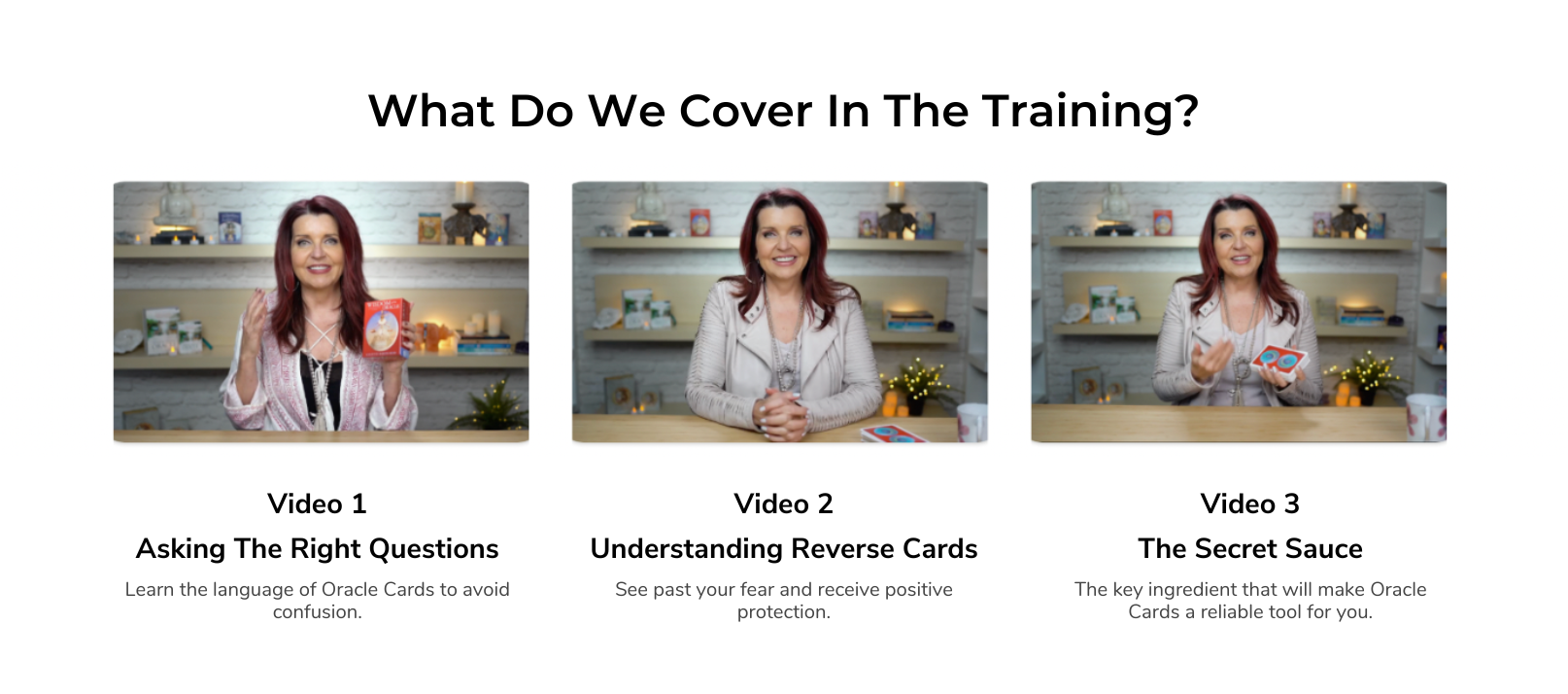 What Do We Cover In The Training?

Video 1
Asking The Right Questions
Learn the language of Oracle Cards to avoid confusion.

Video 2
Understanding Reverse Cards
See past your fear and receive positive protection.

Video 3
The Secret Sauce
The key ingredient that will make Oracle Cards a reliable tool for you.